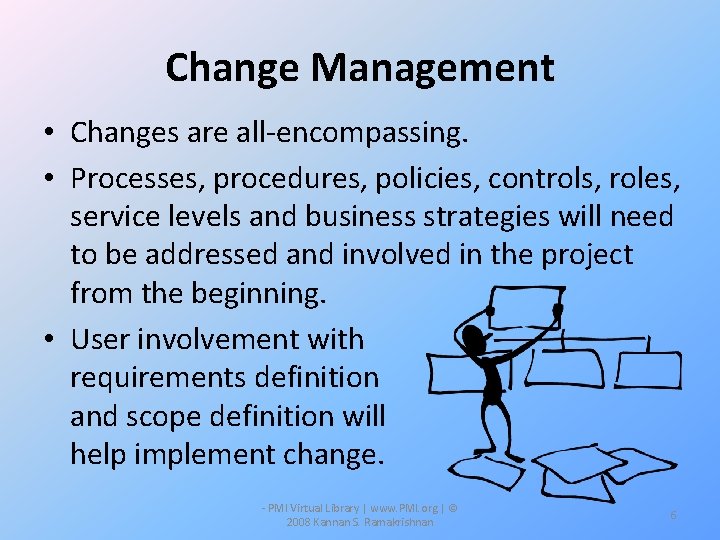 Change Management

• Changes are all-encompassing.

• Processes, procedures, policies, controls, roles, service levels and business strategies will need to be addressed and involved in the project from the beginning.

• User involvement with requirements definition and scope definition will help implement change.

- PMI Virtual Library | www.PMI.org | © 2008 Kannan S. Ramakrishnan

6